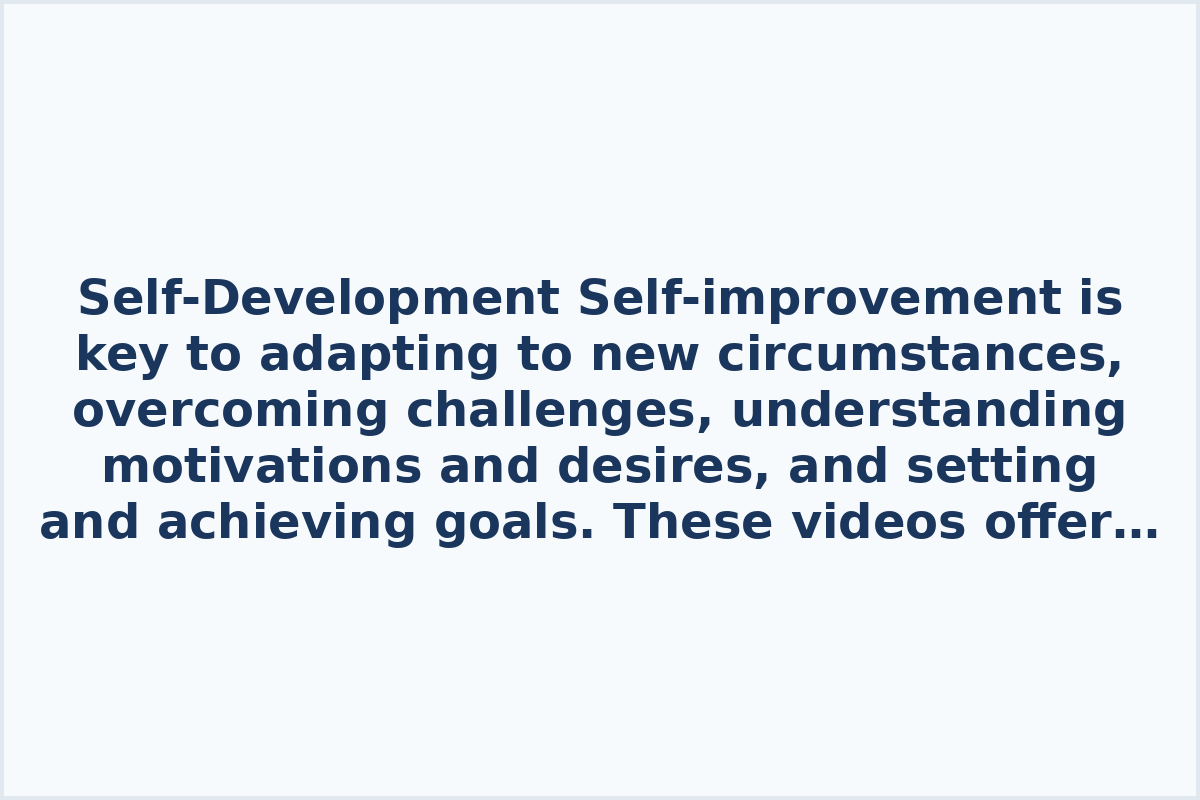 Self-Development Self-improvement is key to adapting to new circumstances, overcoming challenges, understanding motivations and desires, and setting and achieving goals. These videos offer…